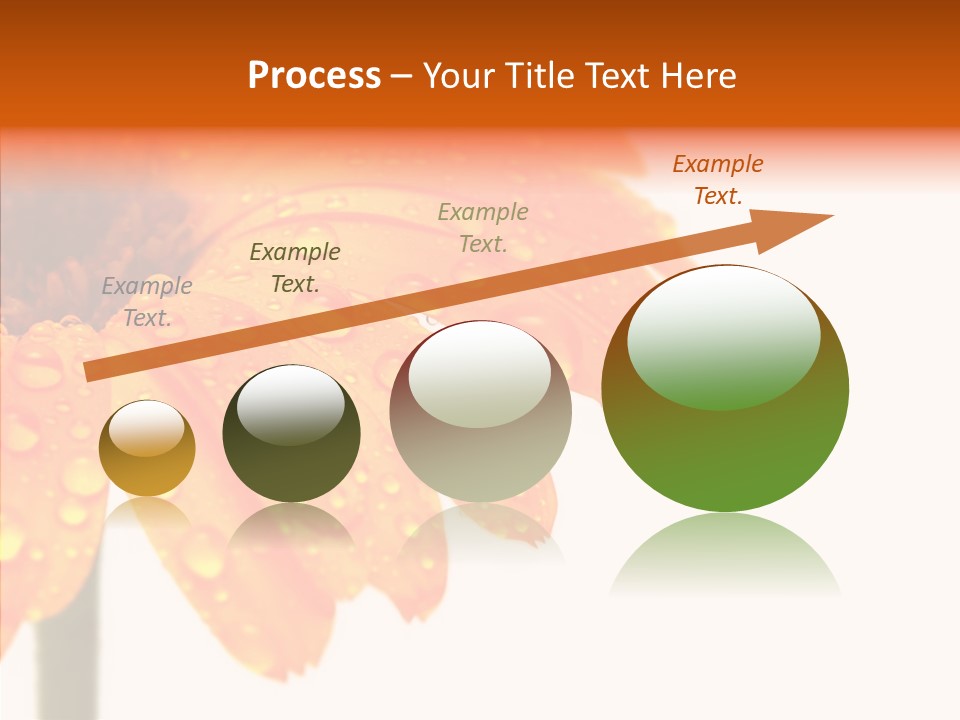 Process – Your Title Text Here

Example Text.

Example Text.

Example Text.

Example Text.